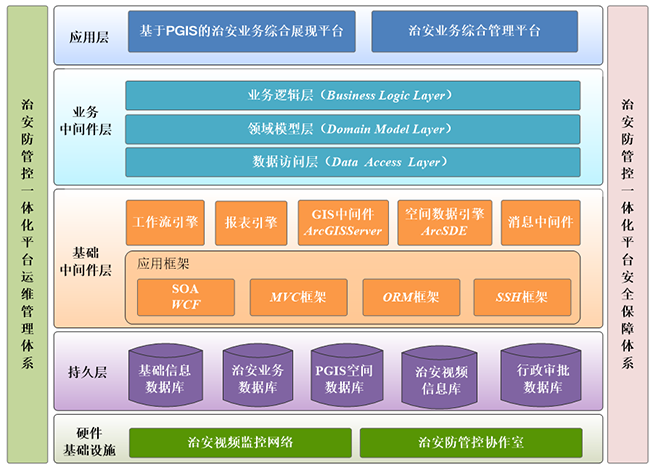 治安防管控一体化平台运维管理体系

应用层

基于PGIS的治安业务综合展现平台

治安业务综合管理平台

业务中间件层

业务逻辑层（Business Logic Layer）

领域模型层（Domain Model Layer）

数据访问层（Data Access Layer）

基础中间件层

工作流引擎

报表引擎

GIS中间件 ArcGISServer

空间数据引擎 ArcSDE

消息中间件

应用框架

SOA WCF

MVC框架

ORM框架

SSH框架

持久层

基础信息数据库

治安业务数据库

PGIS空间数据库

治安视频信息库

行政审批数据库

硬件基础设施

治安视频监控网络

治安防管控协作室

治安防管控一体化平台安全保障体系